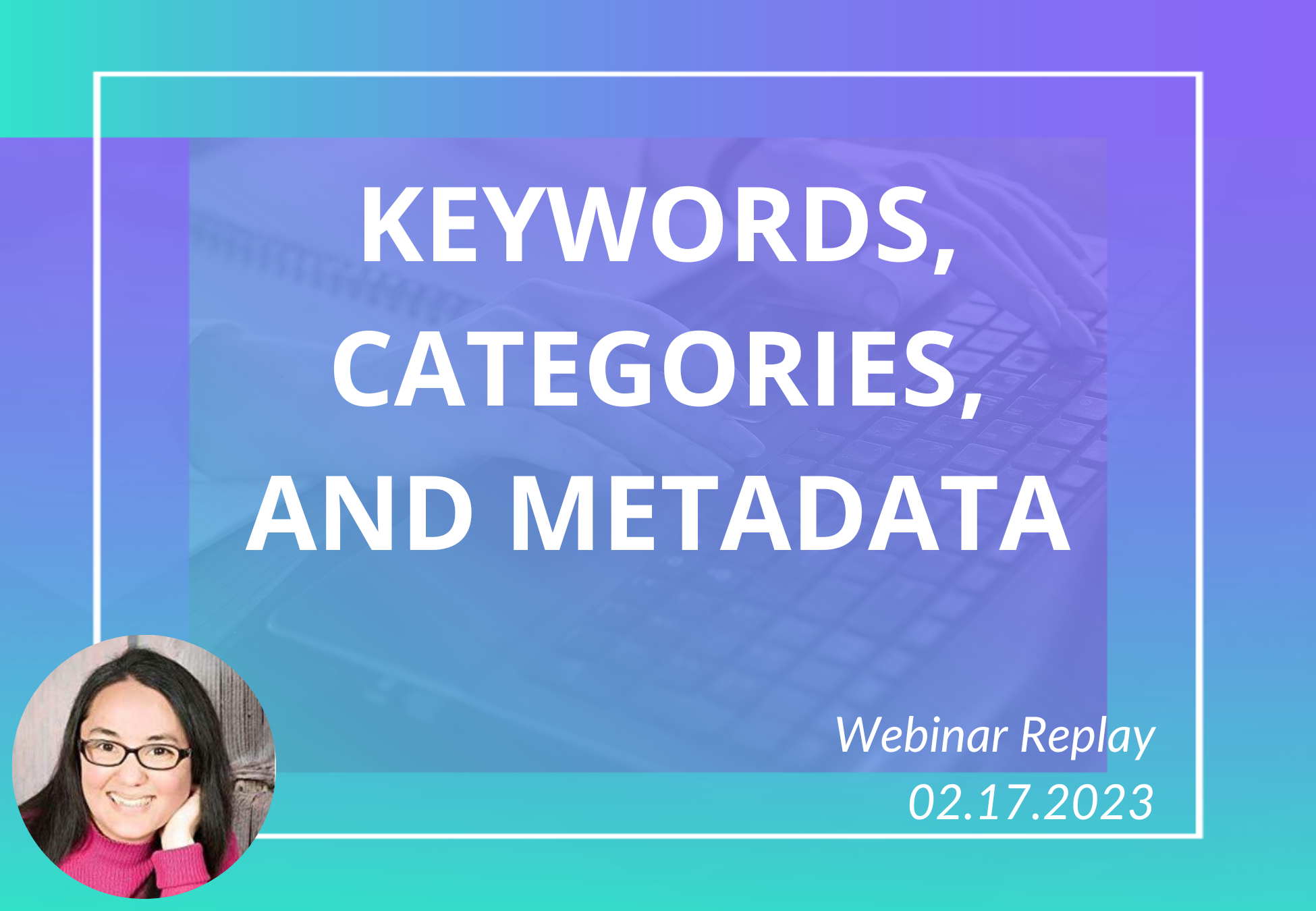 KEYWORDS, CATEGORIES, AND METADATA

Webinar Replay
02.17.2023